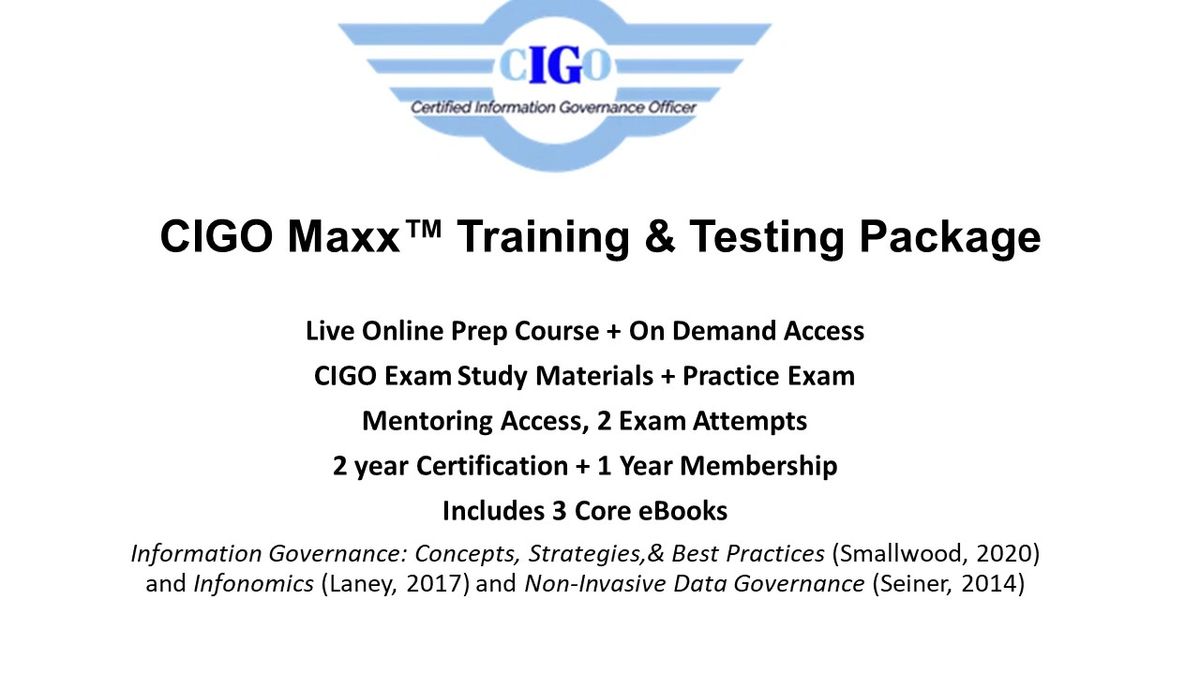 CIGO
Certified Information Governance Officer

CIGO Maxx™ Training & Testing Package

Live Online Prep Course + On Demand Access
CIGO Exam Study Materials + Practice Exam
Mentoring Access, 2 Exam Attempts
2 year Certification + 1 Year Membership
Includes 3 Core eBooks
Information Governance: Concepts, Strategies,& Best Practices (Smallwood, 2020) and Infonomics (Laney, 2017) and Non-Invasive Data Governance (Seiner, 2014)